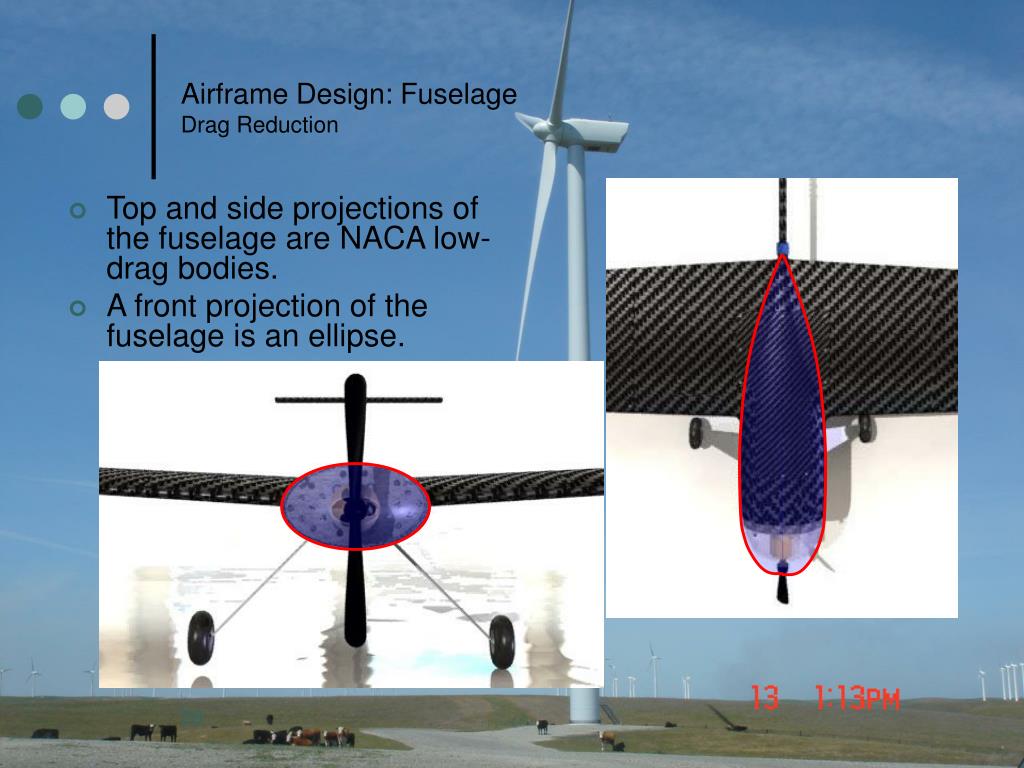 Airframe Design: Fuselage
Drag Reduction

Top and side projections of the fuselage are NACA low-drag bodies.

A front projection of the fuselage is an ellipse.

13 1:13PM